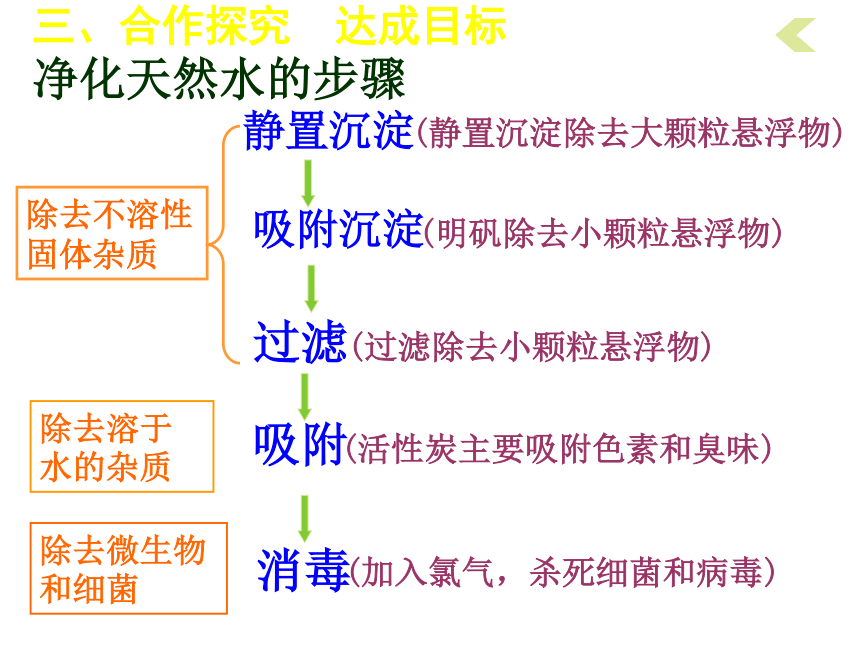 三、合作探究　达成目标

净化天然水的步骤

除去不溶性固体杂质

静置沉淀(静置沉淀除去大颗粒悬浮物)

吸附沉淀(明矾除去小颗粒悬浮物)

过滤(过滤除去小颗粒悬浮物)

除去溶于水的杂质

吸附(活性炭主要吸附色素和臭味)

除去微生物和细菌

消毒(加入氯气，杀死细菌和病毒)